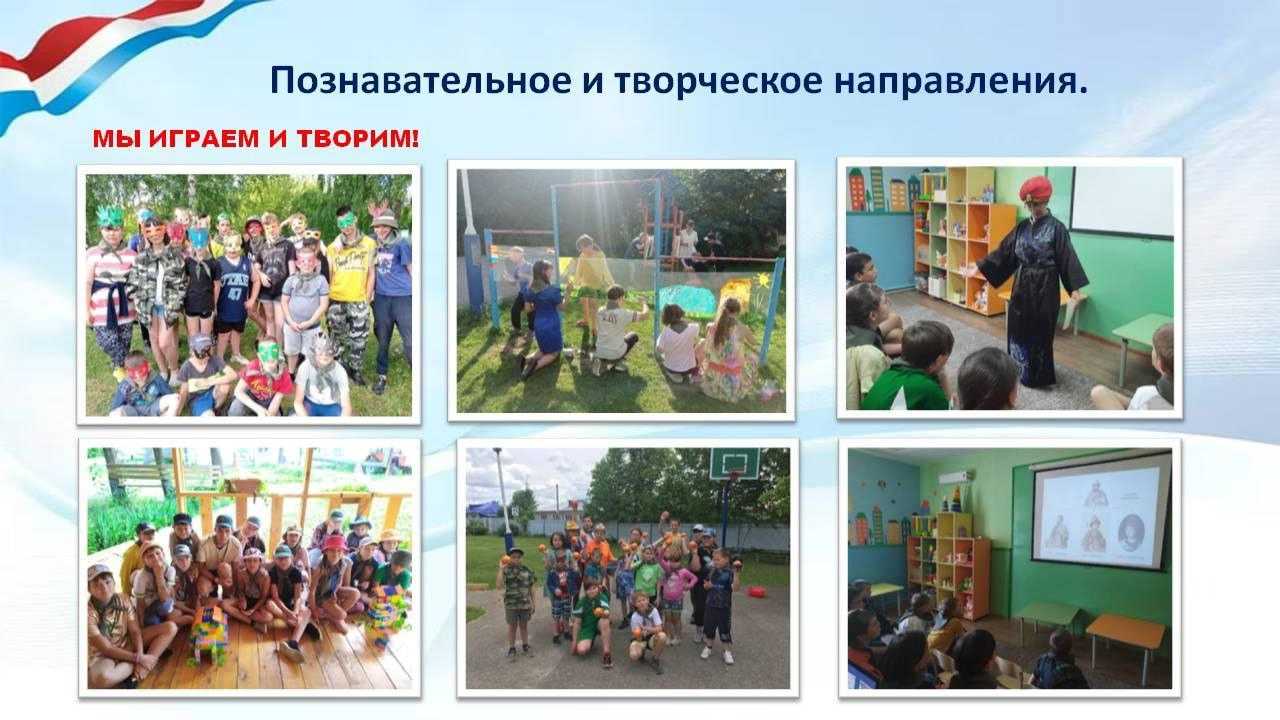 Познавательное и творческое направления.

МЫ ИГРАЕМ И ТВОРИМ!